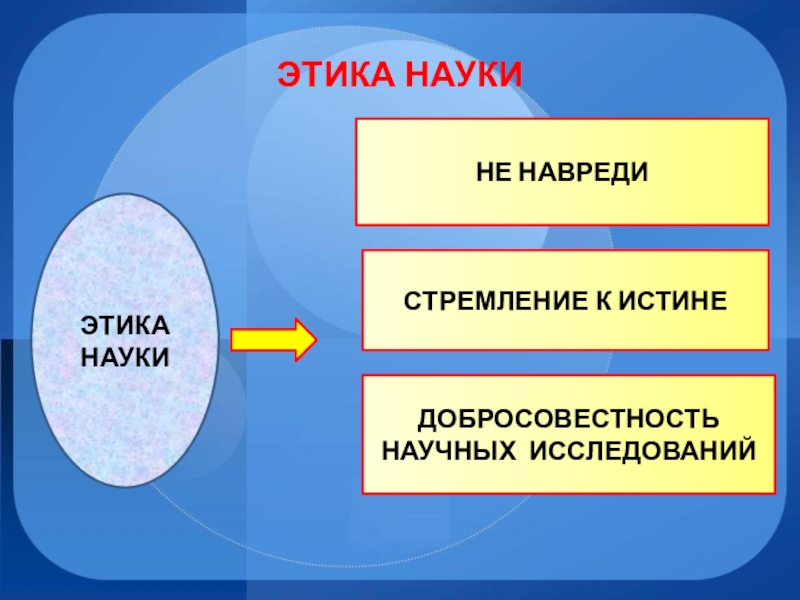 ЭТИКА НАУКИ

ЭТИКА НАУКИ

НЕ НАВРЕДИ

СТРЕМЛЕНИЕ К ИСТИНЕ

ДОБРОСОВЕСТНОСТЬ НАУЧНЫХ ИССЛЕДОВАНИЙ